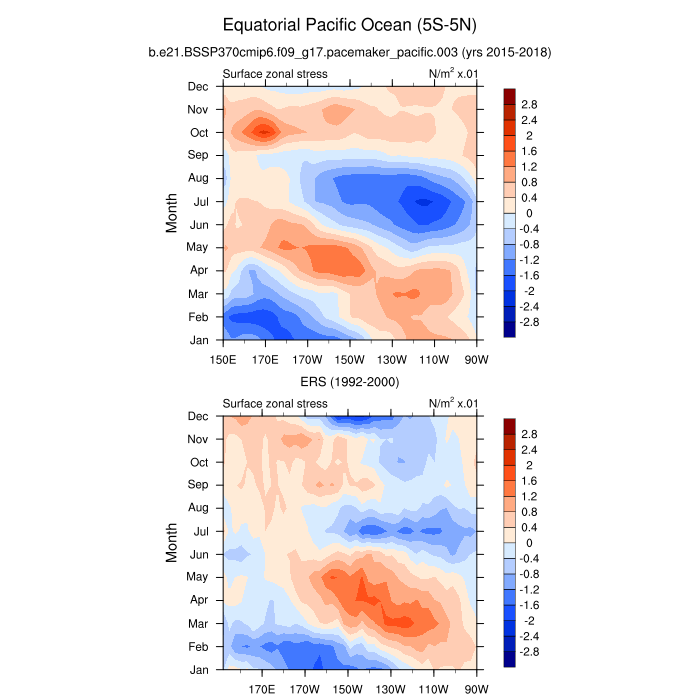 Equatorial Pacific Ocean (5S-5N)

b.e21.BSSP370cmip6.f09_g17.pacemaker_pacific.003 (yrs 2015-2018)

Surface zonal stress

N/m$^2$ x.01

Dec
Nov
Oct
Sep
Aug
Jul
Jun
May
Apr
Mar
Feb
Jan

Month

150E 170E 170W 150W 130W 110W 90W

2.8
2.4
2
1.6
1.2
0.8
0.4
0
-0.4
-0.8
-1.2
-1.6
-2
-2.4
-2.8

ERS (1992-2000)

Surface zonal stress

N/m$^2$ x.01

Dec
Nov
Oct
Sep
Aug
Jul
Jun
May
Apr
Mar
Feb
Jan

Month

170E 170W 150W 130W 110W 90W

2.8
2.4
2
1.6
1.2
0.8
0.4
0
-0.4
-0.8
-1.2
-1.6
-2
-2.4
-2.8